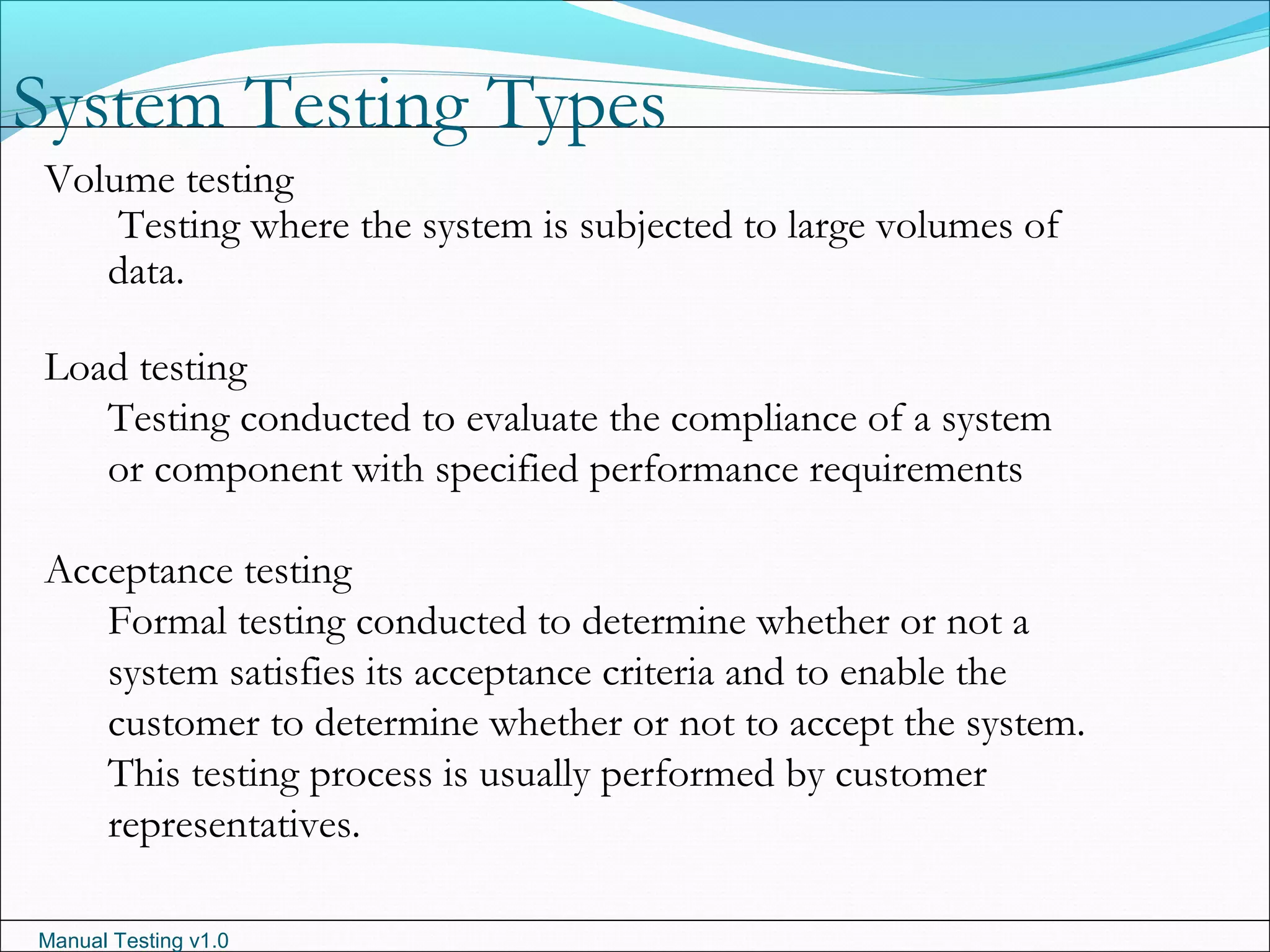 System Testing Types

Volume testing

Testing where the system is subjected to large volumes of data.

Load testing

Testing conducted to evaluate the compliance of a system or component with specified performance requirements

Acceptance testing

Formal testing conducted to determine whether or not a system satisfies its acceptance criteria and to enable the customer to determine whether or not to accept the system. This testing process is usually performed by customer representatives.

Manual Testing v1.0